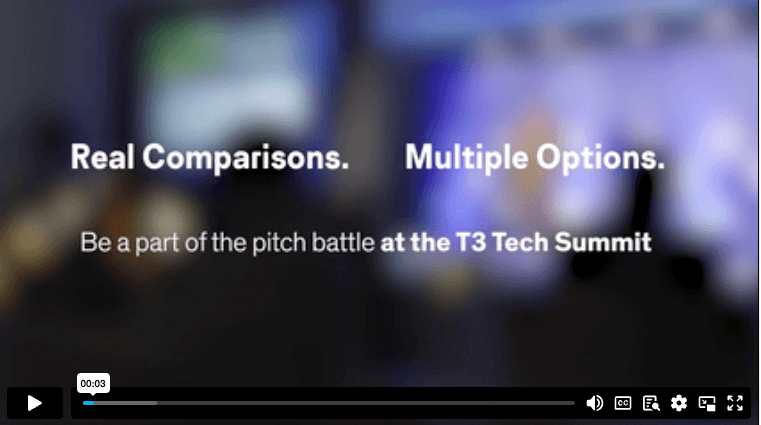 Real Comparisons. Multiple Options.

Be a part of the pitch battle at the T3 Tech Summit

00:03

CC